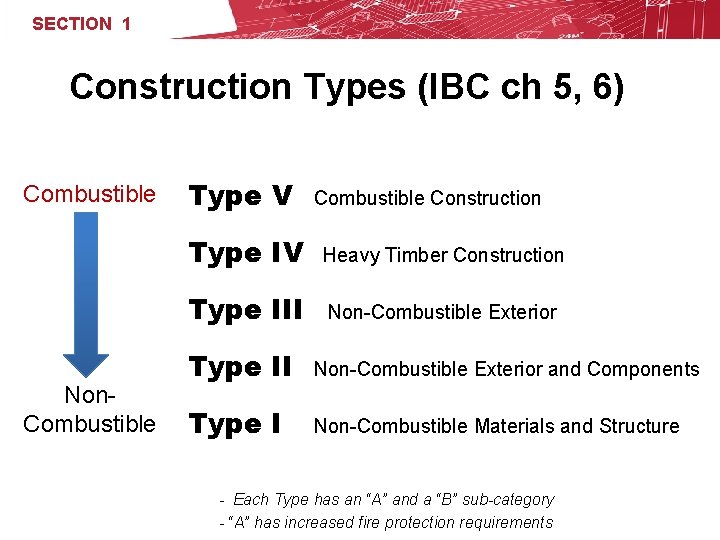 SECTION 1

Construction Types (IBC ch 5, 6)

Combustible

Non-Combustible

Type V Combustible Construction

Type IV Heavy Timber Construction

Type III Non-Combustible Exterior

Type II Non-Combustible Exterior and Components

Type I Non-Combustible Materials and Structure

- Each Type has an "A" and a "B" sub-category
- "A" has increased fire protection requirements